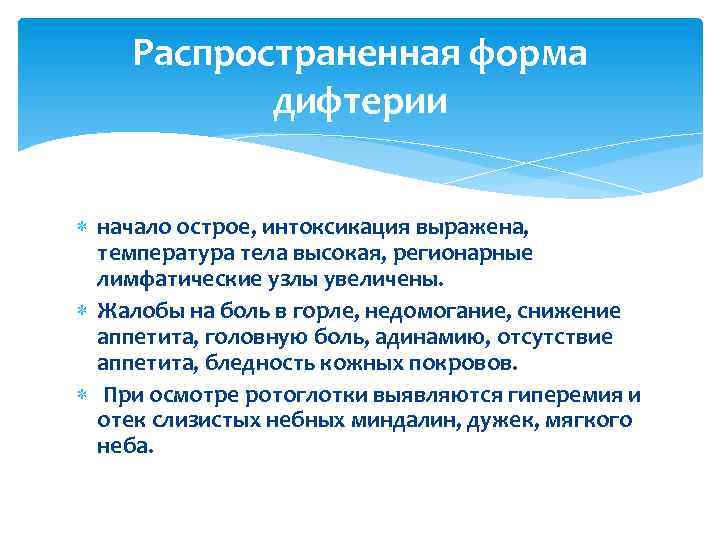 Распространенная форма дифтерии

* начало острое, интоксикация выражена, температура тела высокая, регионарные лимфатические узлы увеличены.
* Жалобы на боль в горле, недомогание, снижение аппетита, головную боль, адинамию, отсутствие аппетита, бледность кожных покровов.
* При осмотре ротоглотки выявляются гиперемия и отек слизистых небных миндалин, дужек, мягкого неба.